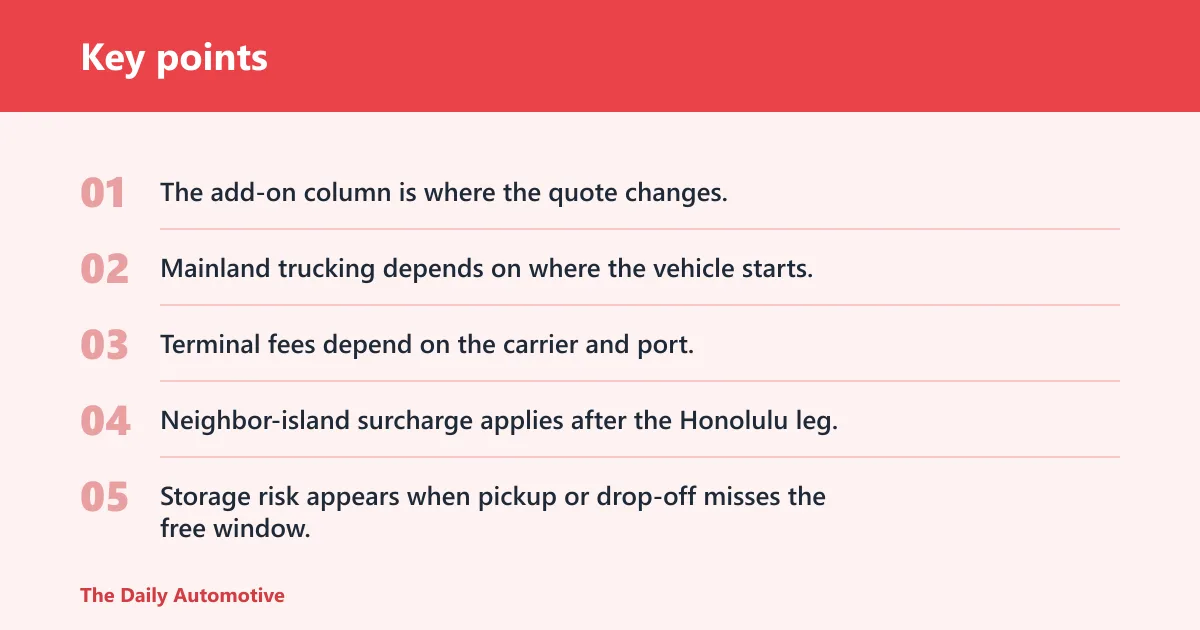 Key points

01 The add-on column is where the quote changes.

02 Mainland trucking depends on where the vehicle starts.

03 Terminal fees depend on the carrier and port.

04 Neighbor-island surcharge applies after the Honolulu leg.

05 Storage risk appears when pickup or drop-off misses the free window.

The Daily Automotive